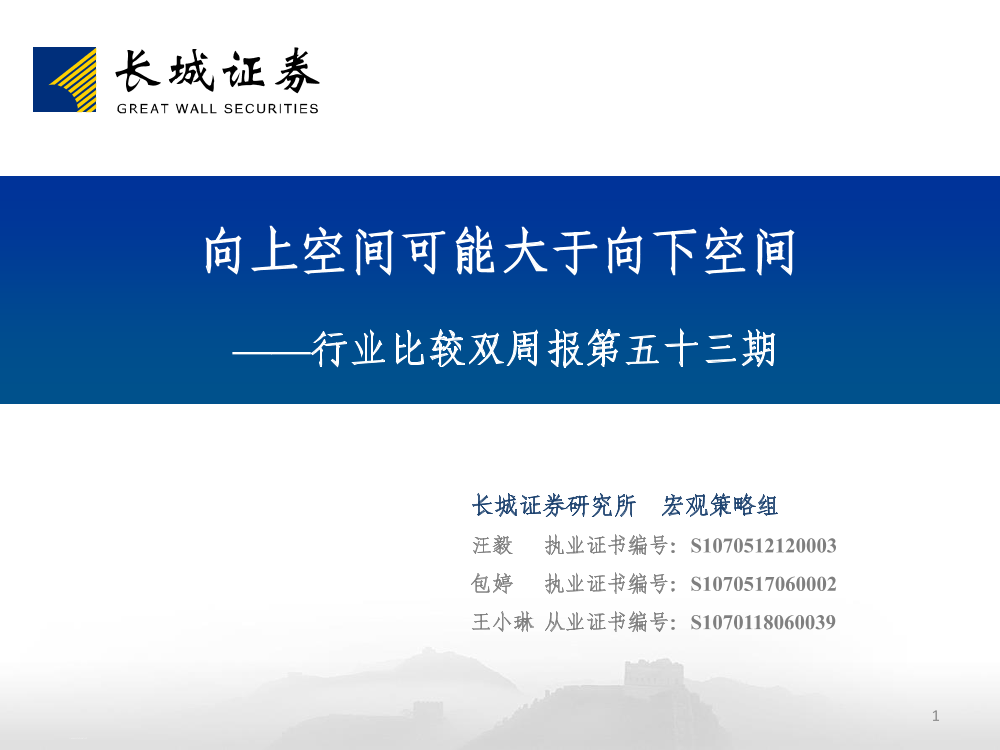 长城证券
GREAT WALL SECURITIES

向上空间可能大于向下空间

——行业比较双周报第五十三期

长城证券研究所 宏观策略组
汪毅 执业证书编号：S1070512120003
包婷 执业证书编号：S1070517060002
王小琳 从业证书编号：S1070118060039

1